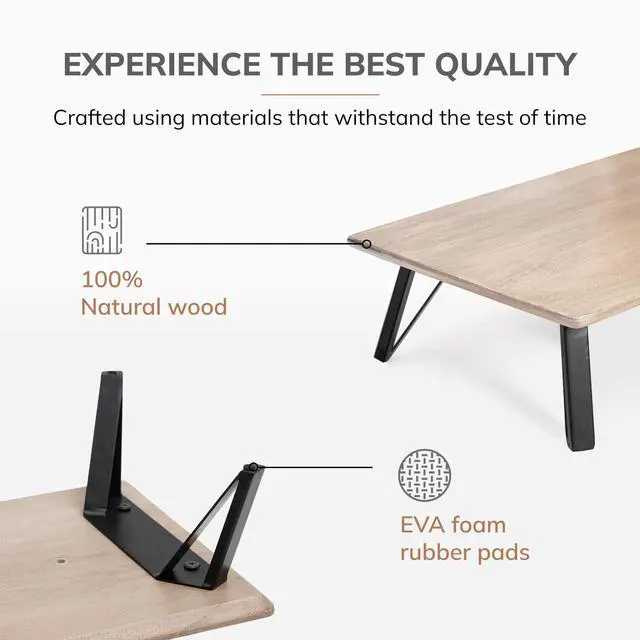 EXPERIENCE THE BEST QUALITY

Crafted using materials that withstand the test of time

100%
Natural wood

EVA foam
rubber pads